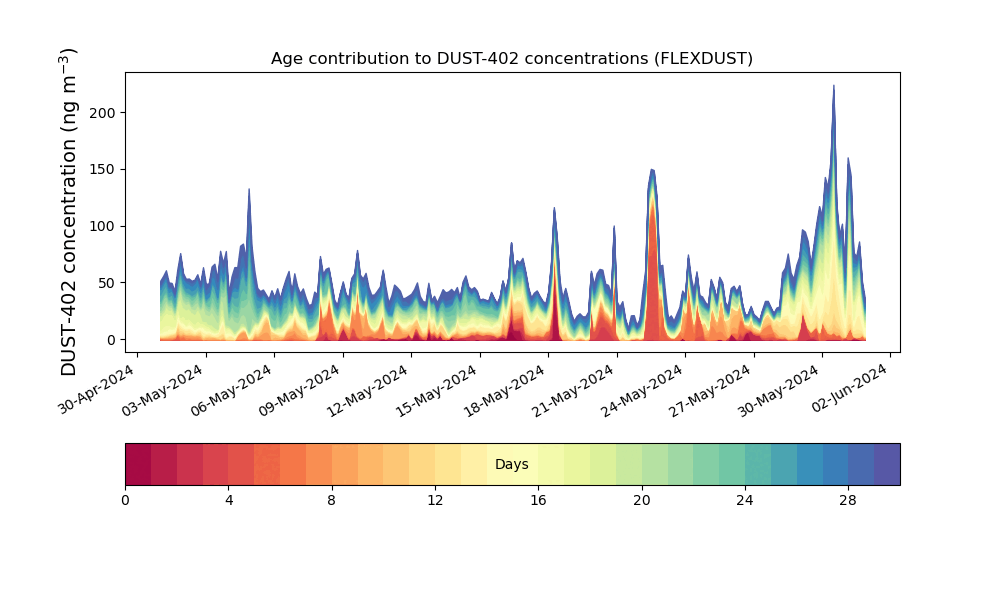 Age contribution to DUST-402 concentrations (FLEXDUST)

DUST-402 concentration (ng m$^{-3}$)

200
150
100
50
0

30-Apr-2024
03-May-2024
06-May-2024
09-May-2024
12-May-2024
15-May-2024
18-May-2024
21-May-2024
24-May-2024
27-May-2024
30-May-2024
02-Jun-2024

Days

0
4
8
12
16
20
24
28